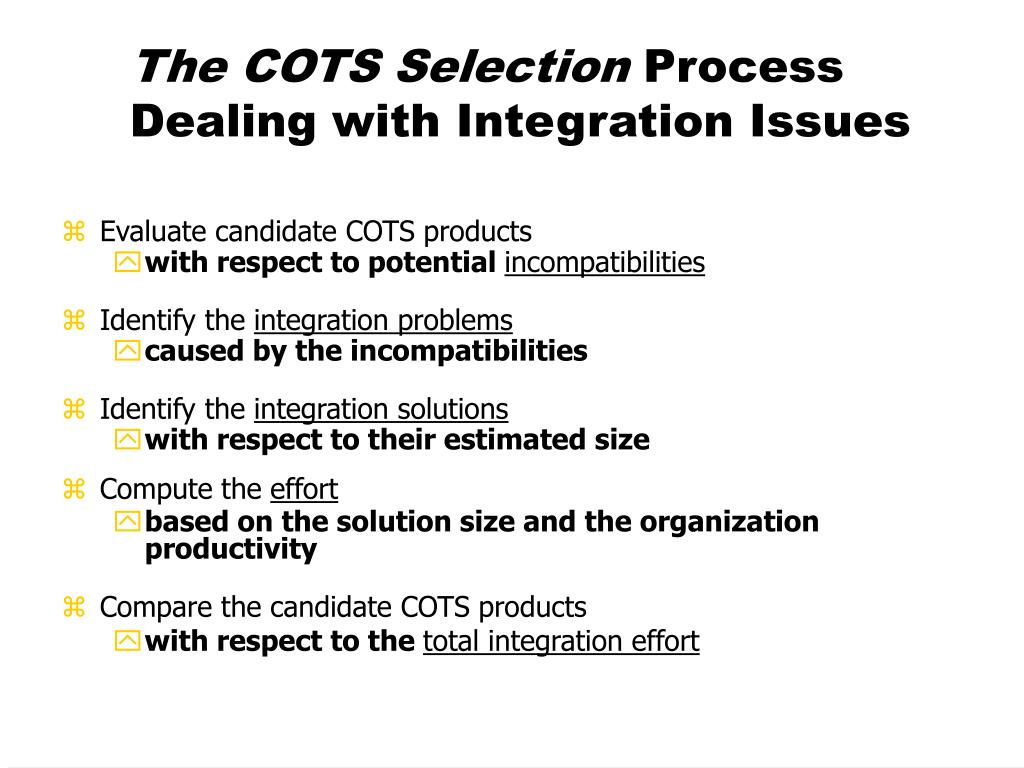 The COTS Selection Process
Dealing with Integration Issues

Evaluate candidate COTS products
with respect to potential incompatibilities

Identify the integration problems
caused by the incompatibilities

Identify the integration solutions
with respect to their estimated size

Compute the effort
based on the solution size and the organization productivity

Compare the candidate COTS products
with respect to the total integration effort